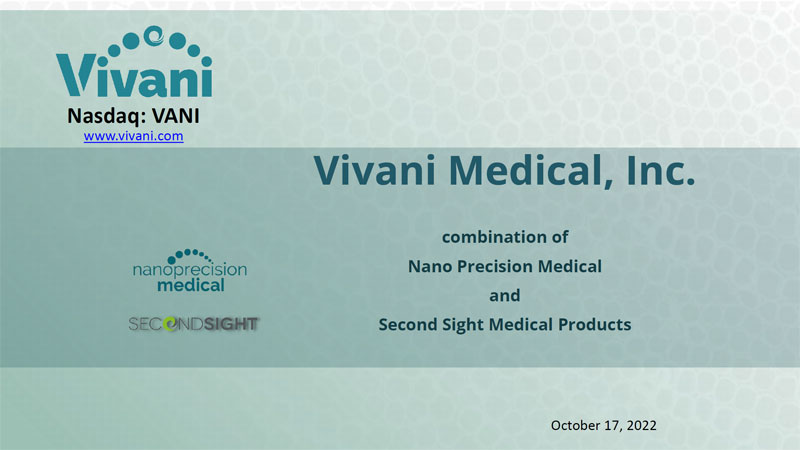 Vivani
Nasdaq: VANI
www.vivani.com

Vivani Medical, Inc.

nanoprecision medical

SECONDSIGHT

combination of
Nano Precision Medical
and
Second Sight Medical Products

October 17, 2022